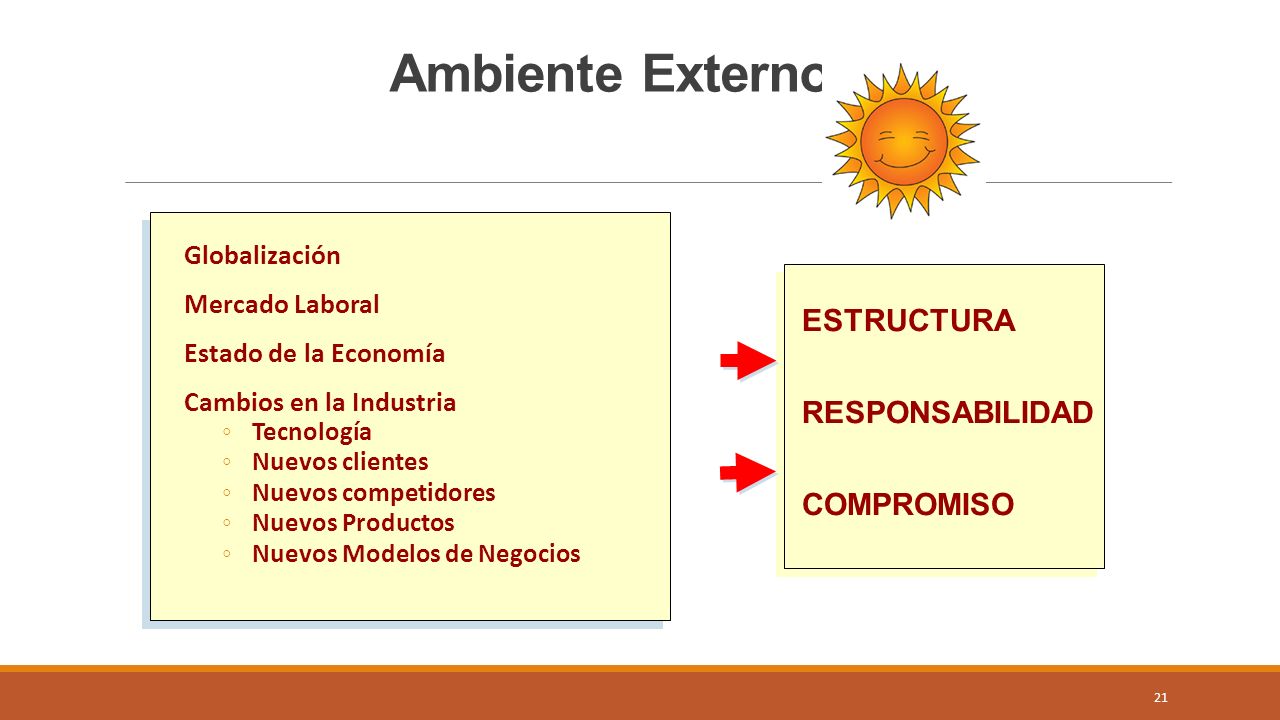 Ambiente Externo

Globalización

Mercado Laboral

Estado de la Economía

Cambios en la Industria
◦ Tecnología
◦ Nuevos clientes
◦ Nuevos competidores
◦ Nuevos Productos
◦ Nuevos Modelos de Negocios

ESTRUCTURA

RESPONSABILIDAD

COMPROMISO

21